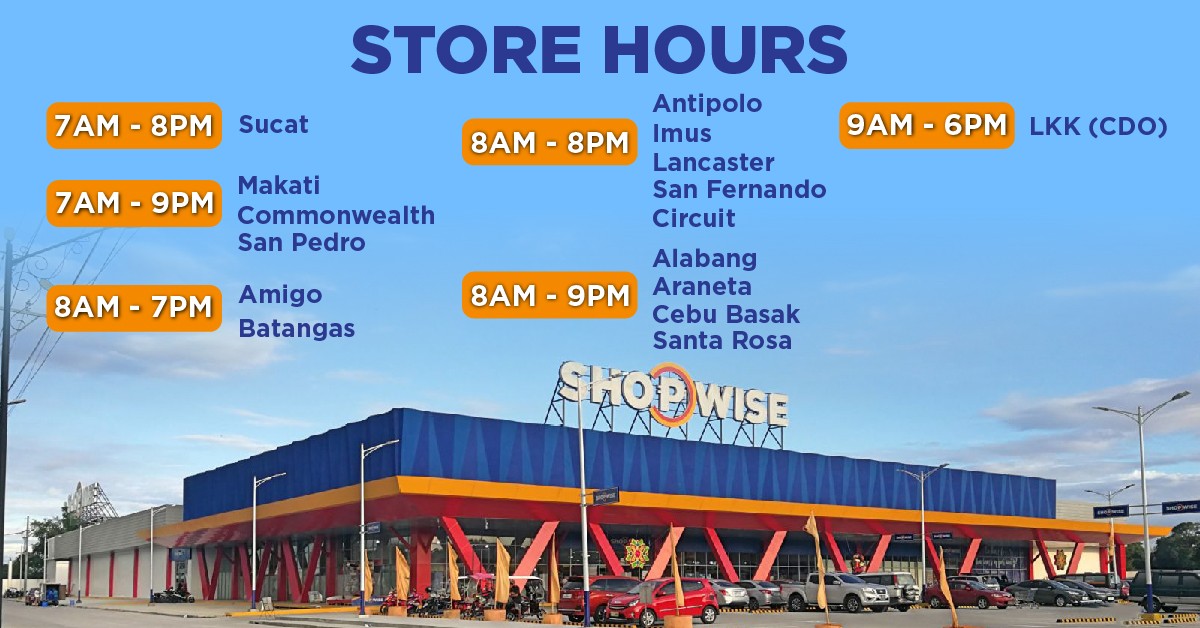 STORE HOURS

7AM - 8PM Sucat

7AM - 9PM Makati
Commonwealth
San Pedro

8AM - 7PM Amigo
Batangas

8AM - 8PM Antipolo
Imus
Lancaster
San Fernando
Circuit

8AM - 9PM Alabang
Araneta
Cebu Basak
Santa Rosa

9AM - 6PM LKK (CDO)

SHOPWISE